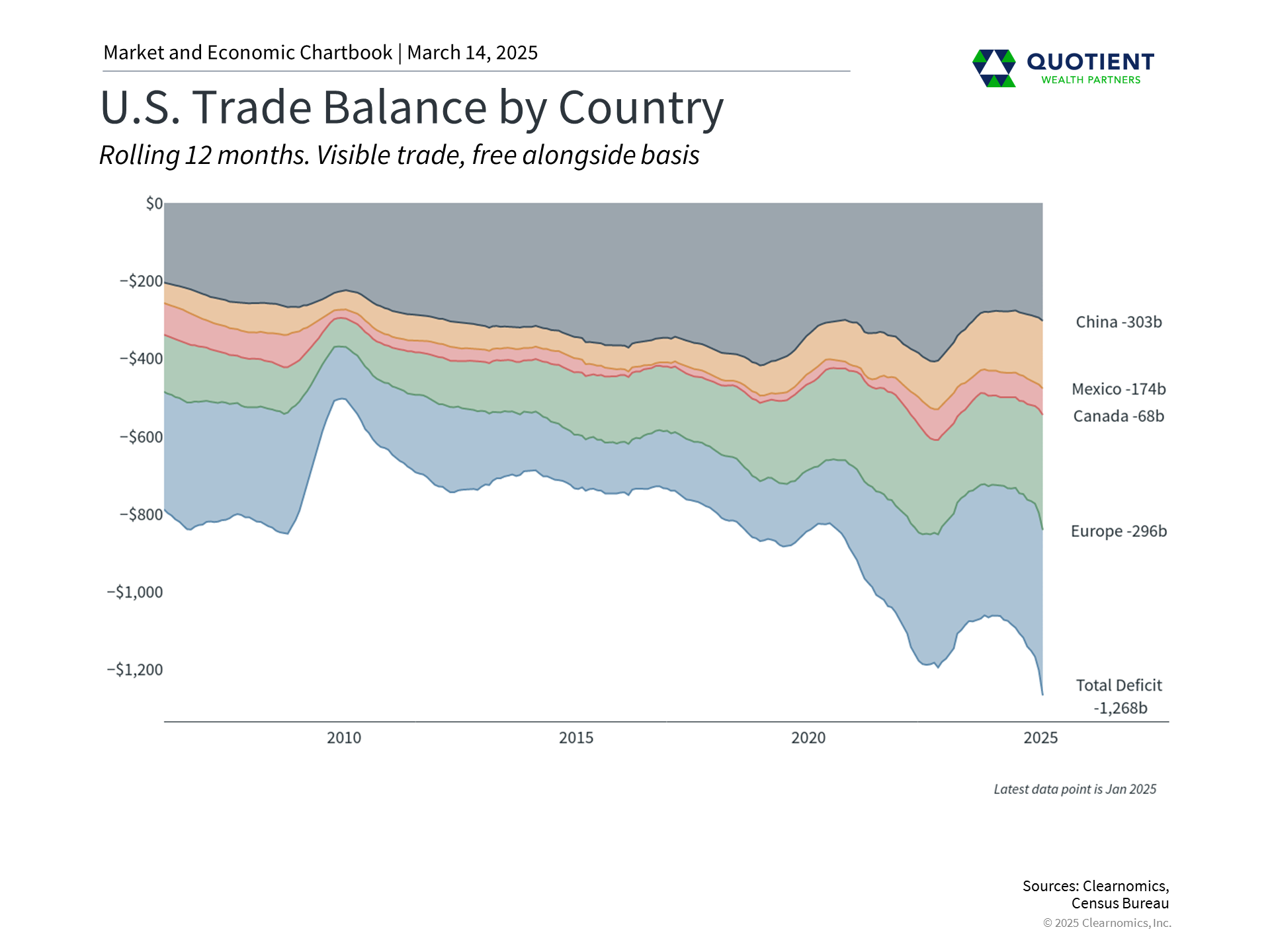 Market and Economic Chartbook | March 14, 2025

QUOTIENT
WEALTH PARTNERS

U.S. Trade Balance by Country

Rolling 12 months. Visible trade, free alongside basis

$0
−$200
−$400
−$600
−$800
−$1,000
−$1,200

China -303b
Mexico -174b
Canada -68b
Europe -296b
Total Deficit -1,268b

2010
2015
2020
2025

Latest data point is Jan 2025

Sources: Clearnomics, Census Bureau
© 2025 Clearnomics, Inc.